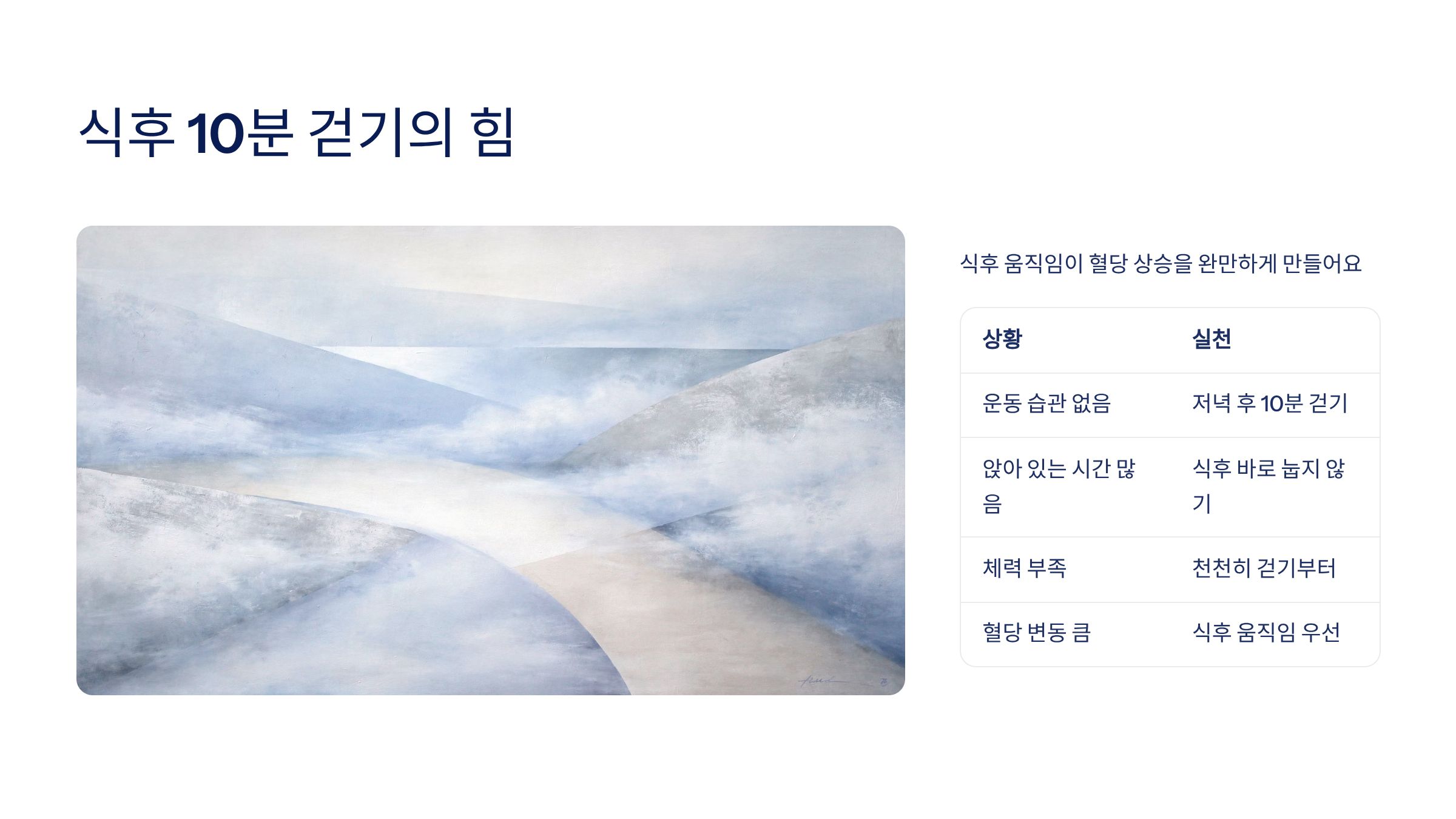 식후 10분 걷기의 힘

식후 움직임이 혈당 상승을 완만하게 만들어요

| 상황 | 실천 |
|---|---|
| 운동 습관 없음 | 저녁 후 10분 걷기 |
| 앉아 있는 시간 많음 | 식후 바로 눕지 않기 |
| 체력 부족 | 천천히 걷기부터 |
| 혈당 변동 큼 | 식후 움직임 우선 |